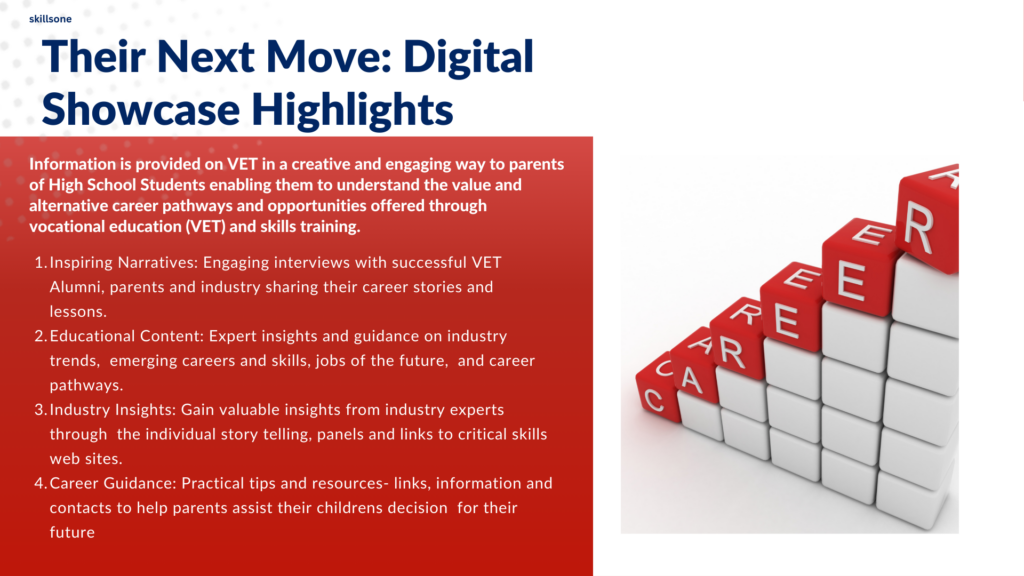 skillsone

Their Next Move: Digital Showcase Highlights

Information is provided on VET in a creative and engaging way to parents of High School Students enabling them to understand the value and alternative career pathways and opportunities offered through vocational education (VET) and skills training.

1. Inspiring Narratives: Engaging interviews with successful VET Alumni, parents and industry sharing their career stories and lessons.
2. Educational Content: Expert insights and guidance on industry trends, emerging careers and skills, jobs of the future, and career pathways.
3. Industry Insights: Gain valuable insights from industry experts through the individual story telling, panels and links to critical skills web sites.
4. Career Guidance: Practical tips and resources- links, information and contacts to help parents assist their childrens decision for their future

CAREER